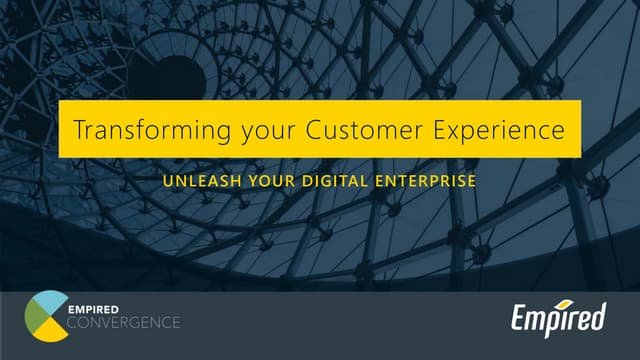 Transforming your Customer Experience

UNLEASH YOUR DIGITAL ENTERPRISE

EMPIRED
CONVERGENCE

Empired